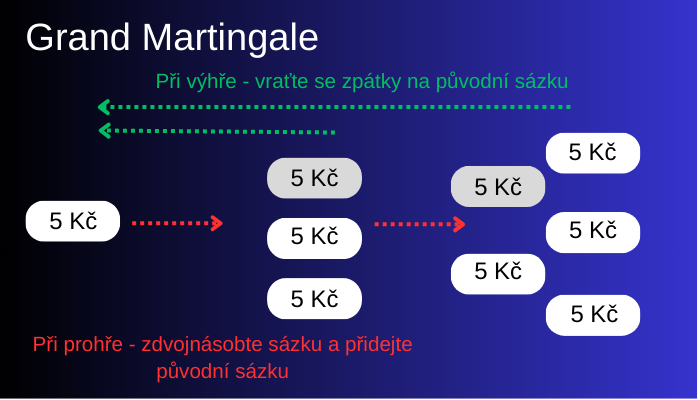 Grand Martingale

Při výhře - vraťte se zpátky na původní sázku

5 Kč

5 Kč

5 Kč

5 Kč

5 Kč

5 Kč

5 Kč

5 Kč

5 Kč

5 Kč

Při prohře - zdvojnásobte sázku a přidejte původní sázku